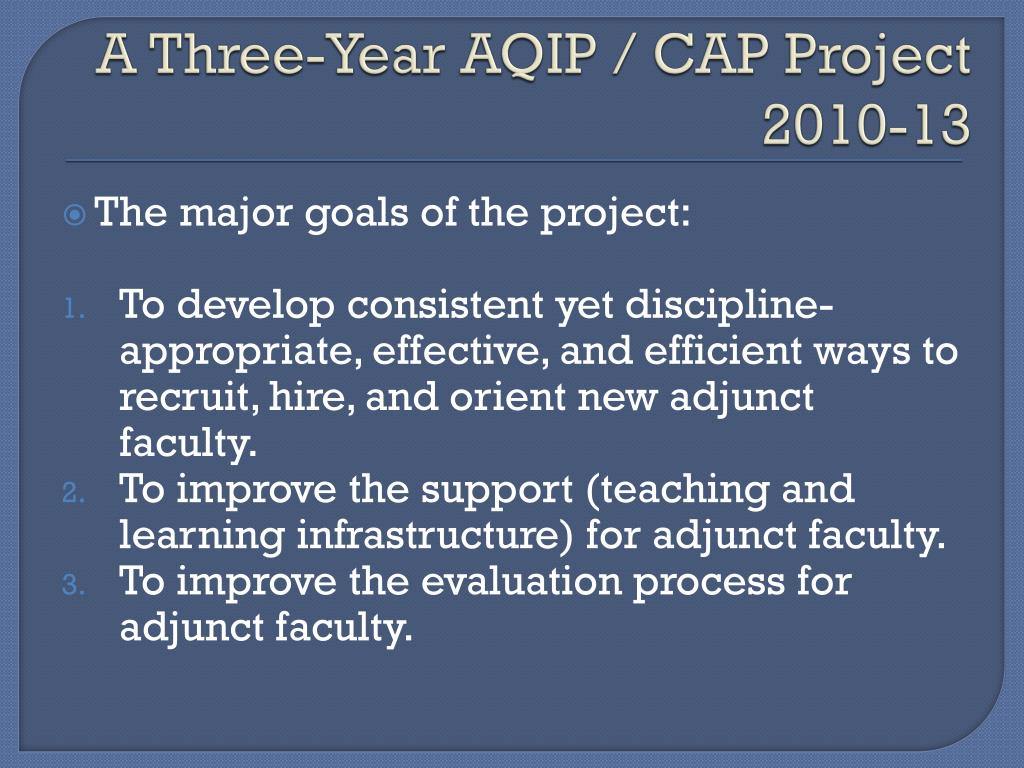 A Three-Year AQIP / CAP Project 2010-13

The major goals of the project:

1. To develop consistent yet discipline-appropriate, effective, and efficient ways to recruit, hire, and orient new adjunct faculty.
2. To improve the support (teaching and learning infrastructure) for adjunct faculty.
3. To improve the evaluation process for adjunct faculty.